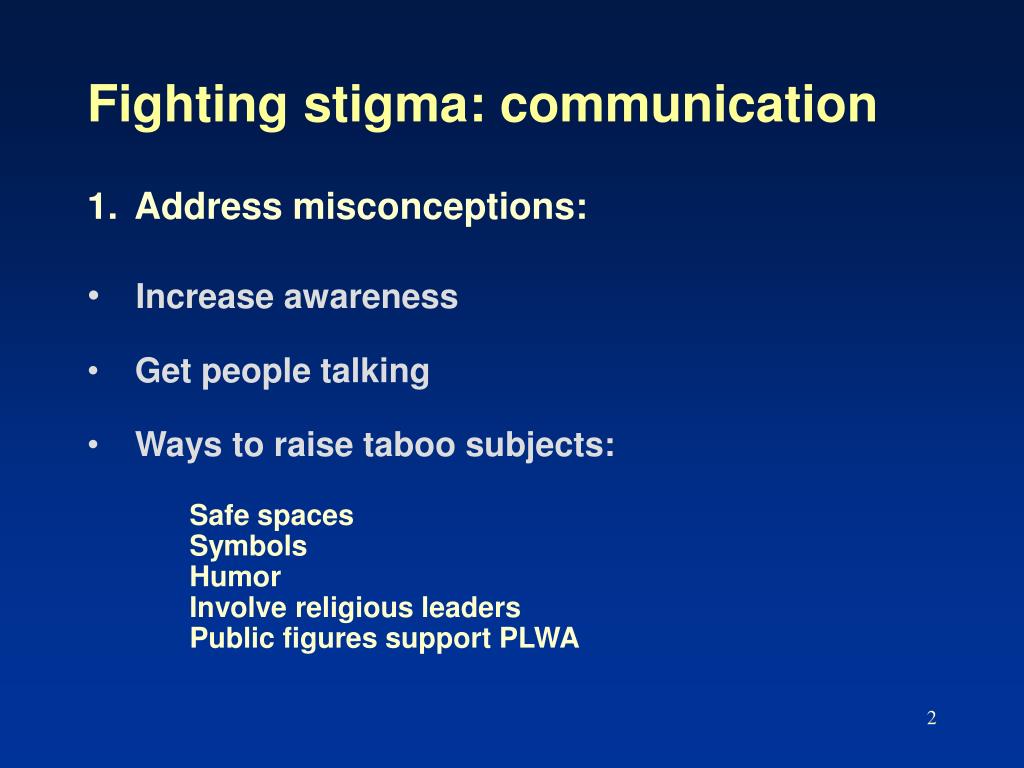 Fighting stigma: communication

1. Address misconceptions:

• Increase awareness

• Get people talking

• Ways to raise taboo subjects:

Safe spaces
Symbols
Humor
Involve religious leaders
Public figures support PLWA

2